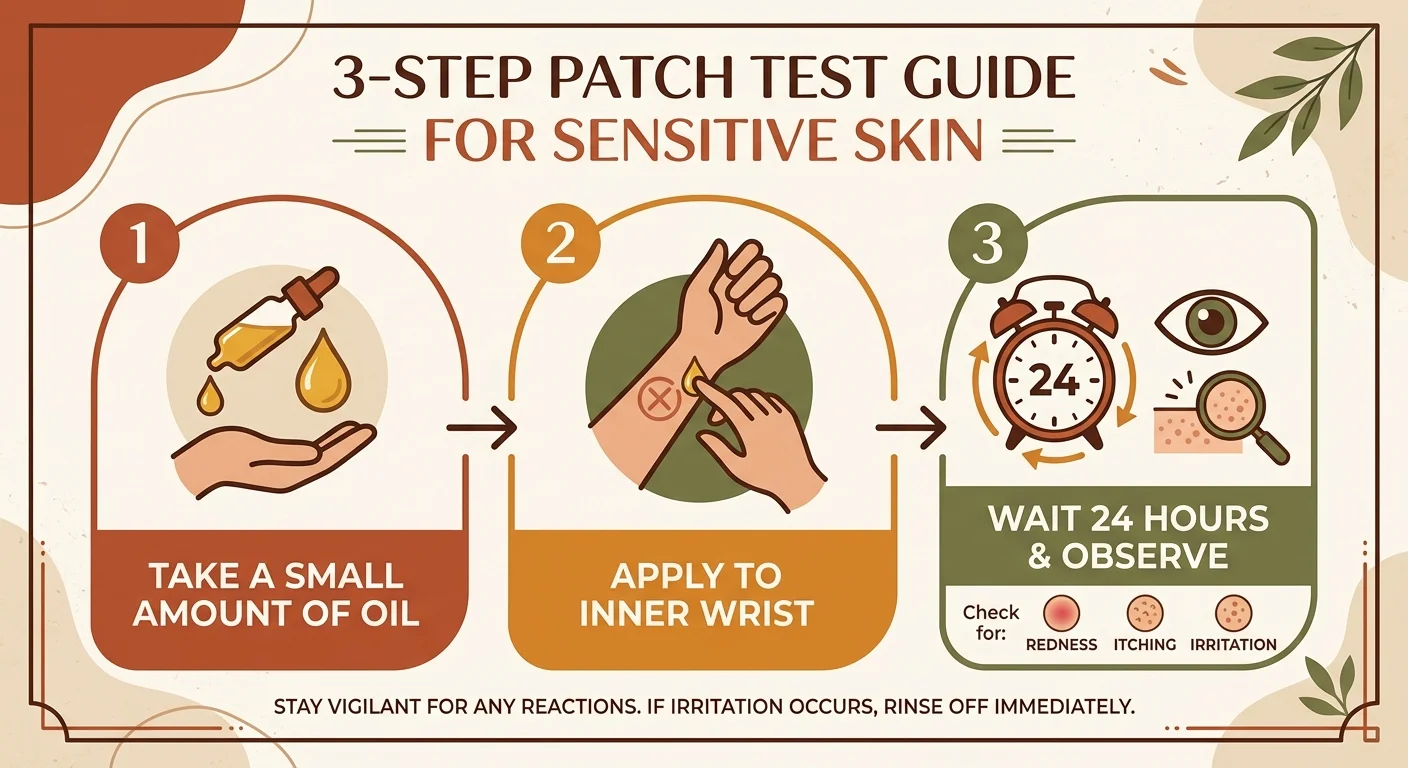 3-STEP PATCH TEST GUIDE
FOR SENSITIVE SKIN

1
TAKE A SMALL AMOUNT OF OIL

2
APPLY TO INNER WRIST

3
24
WAIT 24 HOURS & OBSERVE
Check for: REDNESS ITCHING IRRITATION

STAY VIGILANT FOR ANY REACTIONS. IF IRRITATION OCCURS, RINSE OFF IMMEDIATELY.